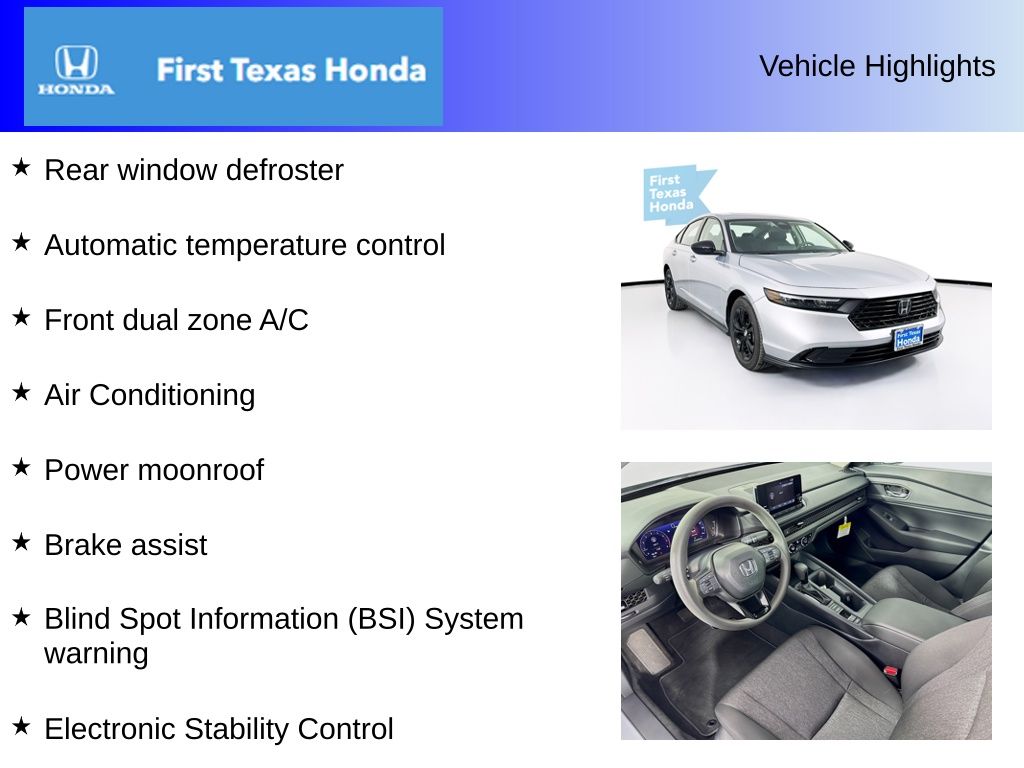 HONDA First Texas Honda

Vehicle Highlights

★ Rear window defroster

★ Automatic temperature control

★ Front dual zone A/C

★ Air Conditioning

★ Power moonroof

★ Brake assist

★ Blind Spot Information (BSI) System warning

★ Electronic Stability Control

First Texas Honda

First Texas Honda